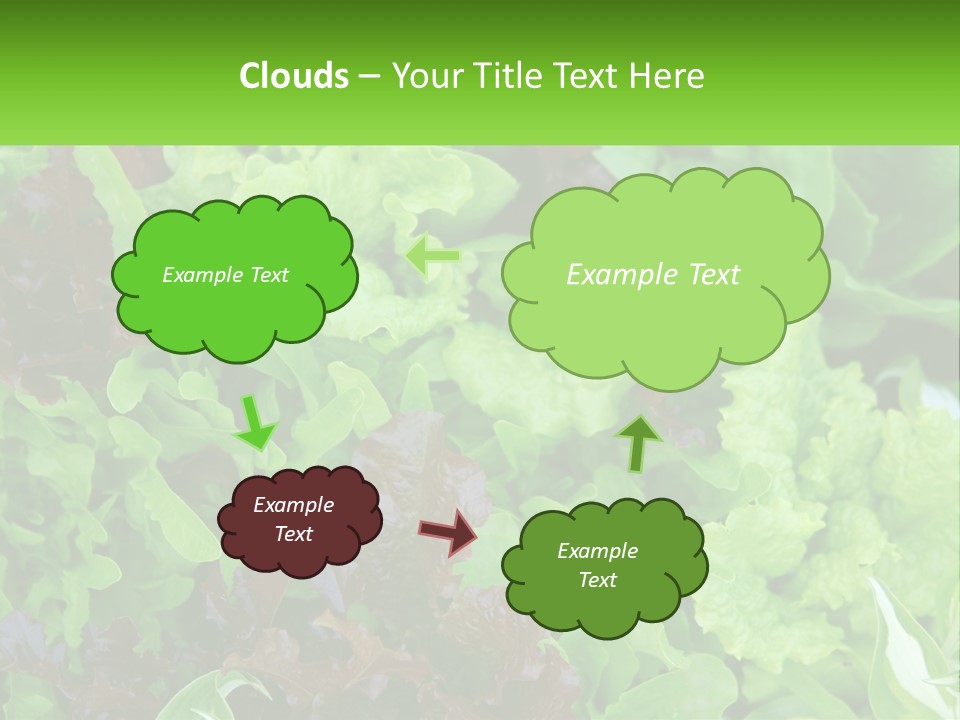 Clouds – Your Title Text Here

Example Text

Example Text

Example Text

Example Text